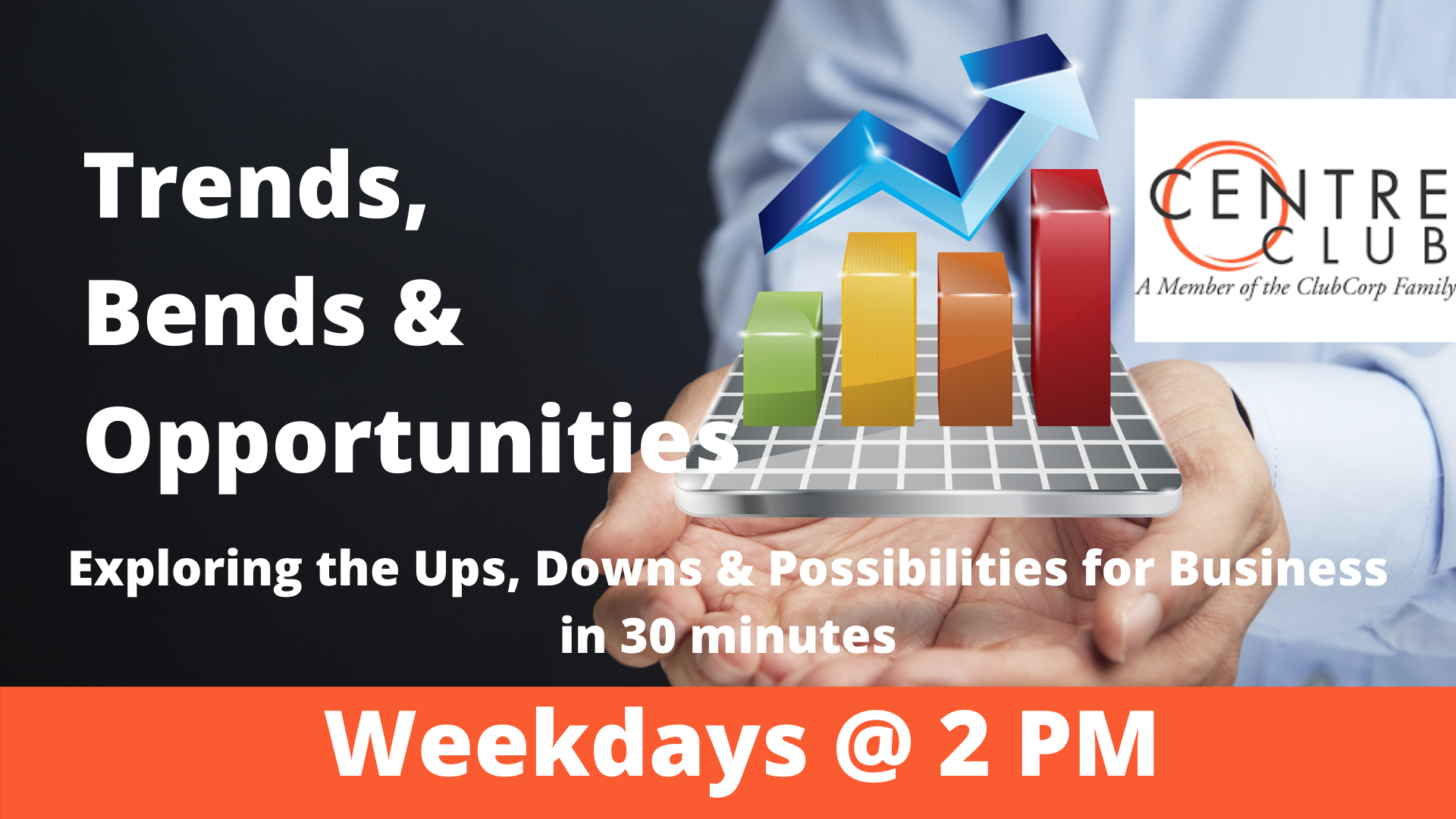 Trends, Bends & Opportunities

CENTRE CLUB
A Member of the ClubCorp Family

Exploring the Ups, Downs & Possibilities for Business in 30 minutes

Weekdays @ 2 PM